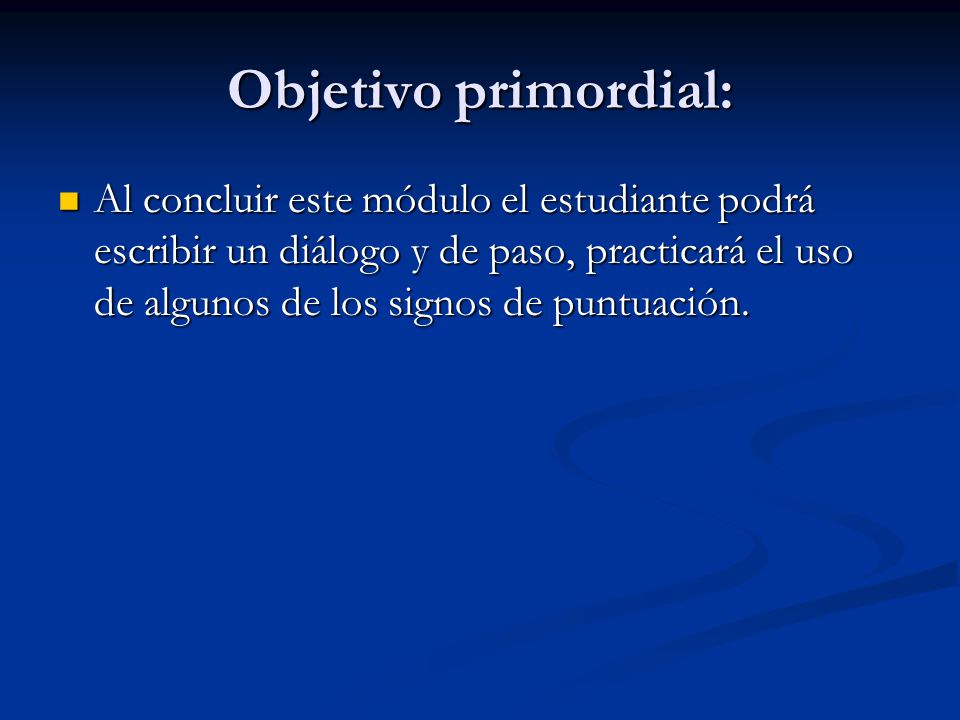 Objetivo primordial:

Al concluir este módulo el estudiante podrá escribir un diálogo y de paso, practicará el uso de algunos de los signos de puntuación.